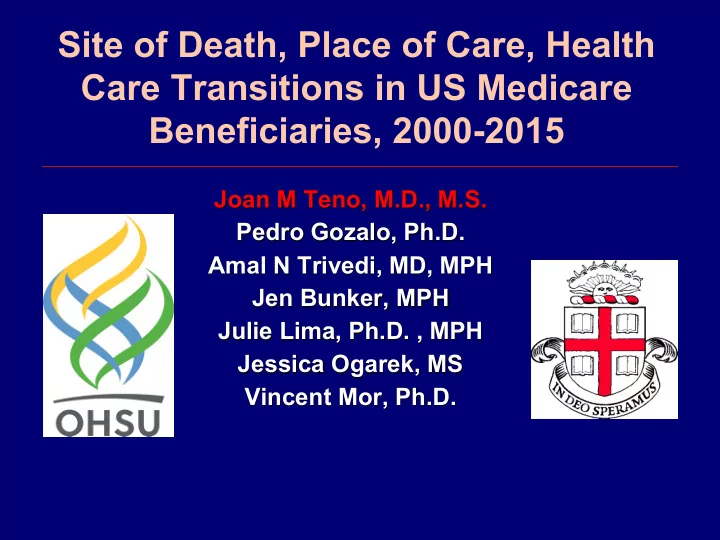 Site of Death, Place of Care, Health Care Transitions in US Medicare Beneficiaries, 2000-2015

Joan M Teno, M.D., M.S.
Pedro Gozalo, Ph.D.
Amal N Trivedi, MD, MPH
Jen Bunker, MPH
Julie Lima, Ph.D. , MPH
Jessica Ogarek, MS
Vincent Mor, Ph.D.

OHSU

IN DEO SPERAMUS